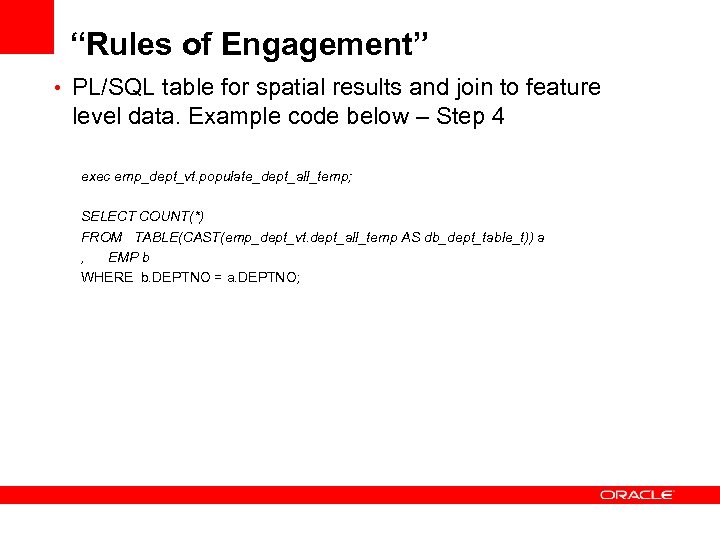 “Rules of Engagement”

• PL/SQL table for spatial results and join to feature level data. Example code below – Step 4

exec emp_dept_vt.populate_dept_all_temp;

SELECT COUNT(*)
FROM TABLE(CAST(emp_dept_vt.dept_all_temp AS db_dept_table_t)) a
, EMP b
WHERE b.DEPTNO = a.DEPTNO;

ORACLE